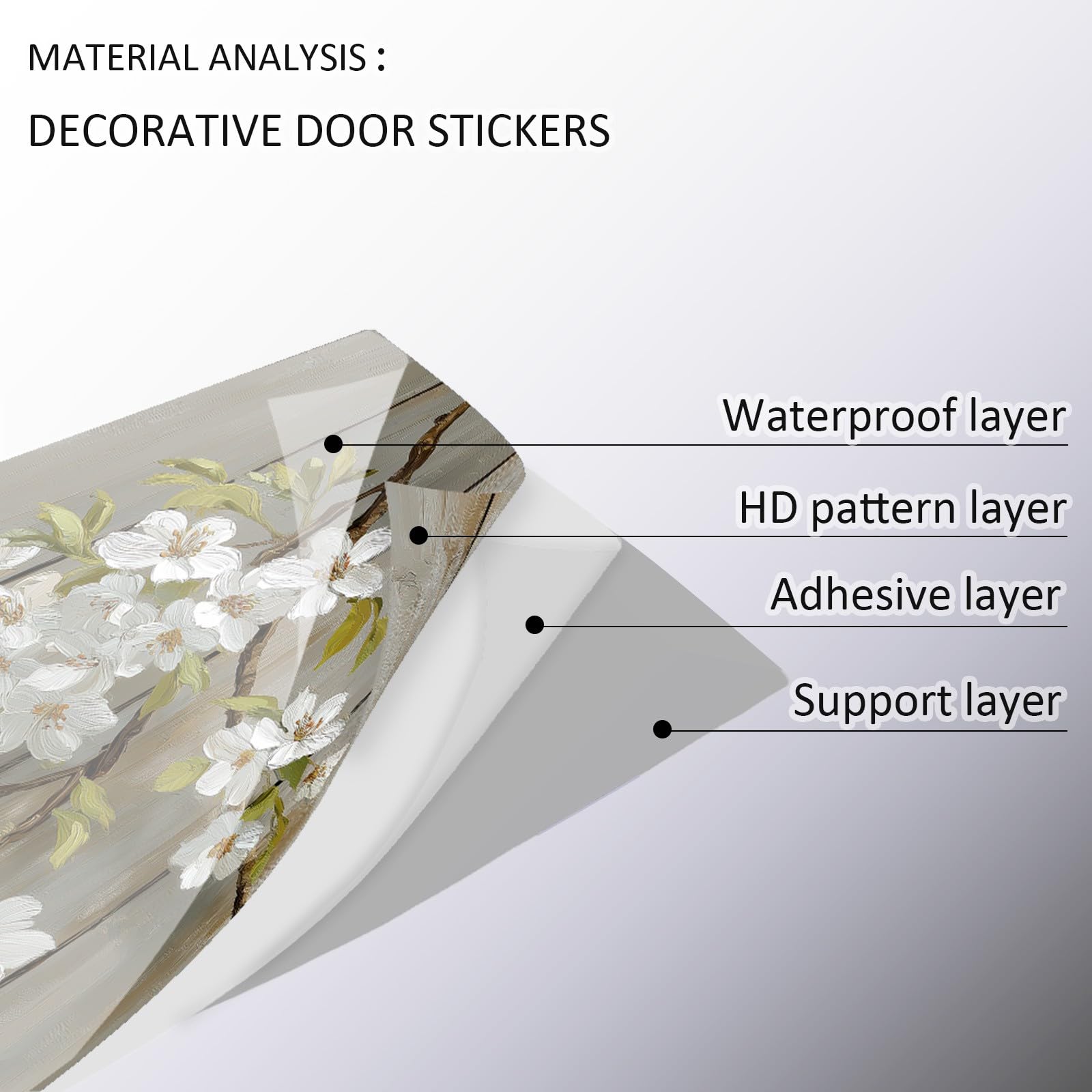 MATERIAL ANALYSIS :

DECORATIVE DOOR STICKERS

Waterproof layer

HD pattern layer

Adhesive layer

Support layer